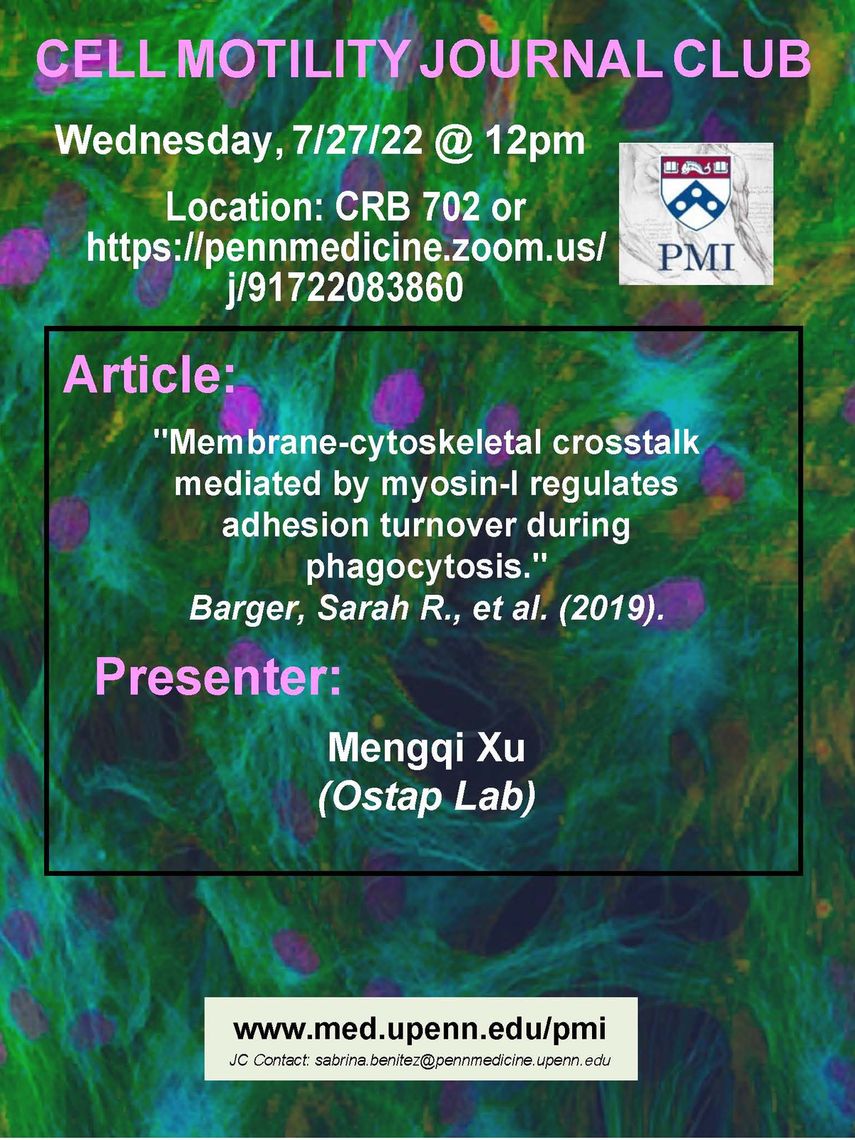 CELL MOTILITY JOURNAL CLUB

Wednesday, 7/27/22 @ 12pm

Location: CRB 702 or https://pennmedicine.zoom.us/j/91722083860

PMI

Article:

"Membrane-cytoskeletal crosstalk mediated by myosin-I regulates adhesion turnover during phagocytosis."
Barger, Sarah R., et al. (2019).

Presenter:

Mengqi Xu
(Ostap Lab)

www.med.upenn.edu/pmi
JC Contact: sabrina.benitez@pennmedicine.upenn.edu